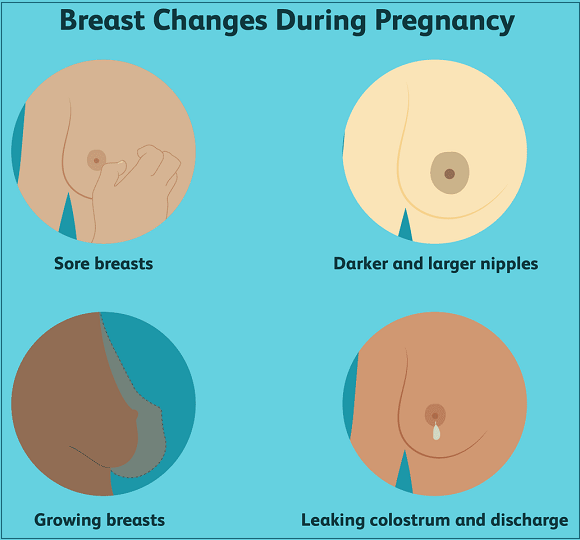 Breast Changes During Pregnancy

Sore breasts

Darker and larger nipples

Growing breasts

Leaking colostrum and discharge